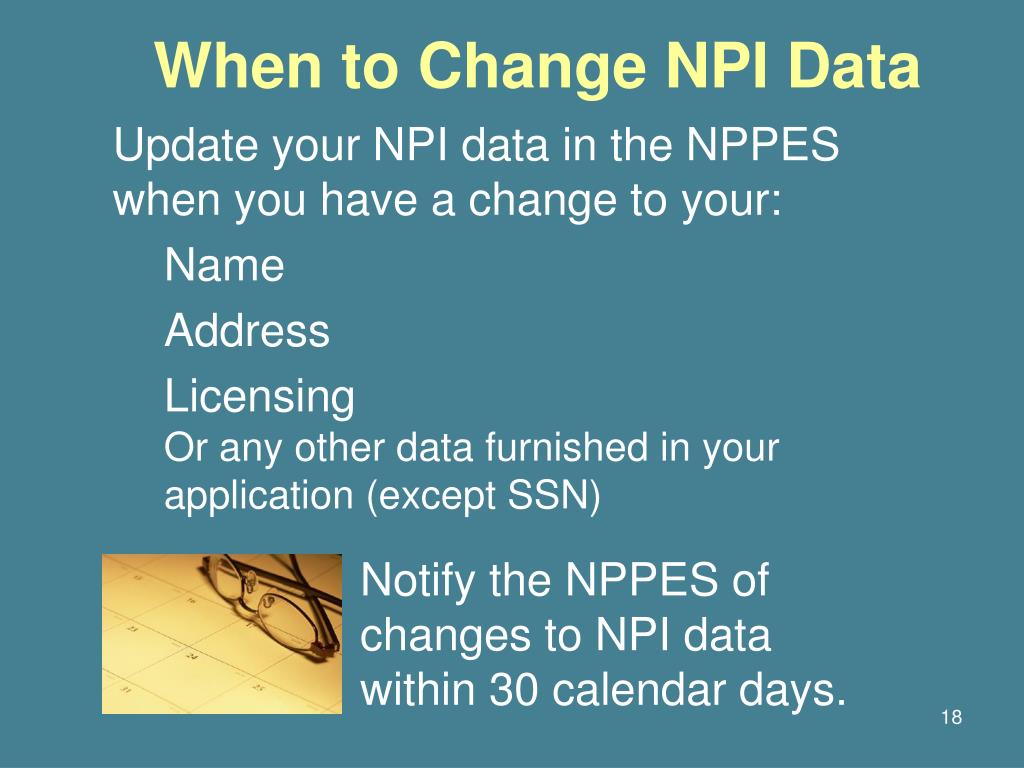 When to Change NPI Data

Update your NPI data in the NPPES when you have a change to your:

Name

Address

Licensing

Or any other data furnished in your application (except SSN)

Notify the NPPES of changes to NPI data within 30 calendar days.

18